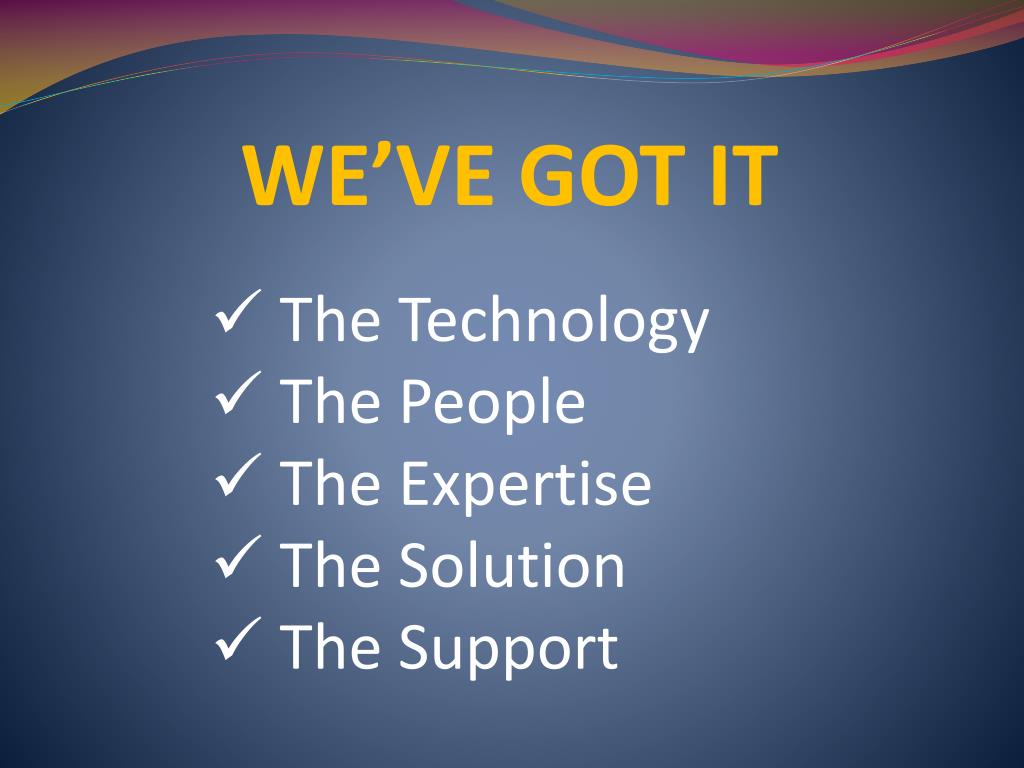 WE’VE GOT IT

✓ The Technology
✓ The People
✓ The Expertise
✓ The Solution
✓ The Support